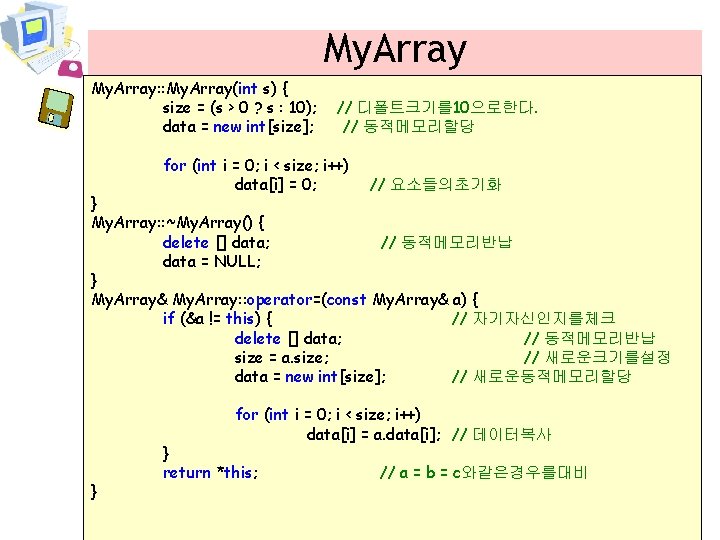 MyArray

MyArray::MyArray(int s) {
size = (s > 0 ? s : 10); // 디폴트크기를10으로한다.
data = new int[size]; // 동적메모리할당

for (int i = 0; i < size; i++)
data[i] = 0; // 요소들의초기화
}
MyArray::~MyArray() {
delete [] data; // 동적메모리반납
data = NULL;
}
MyArray& MyArray::operator=(const MyArray& a) {
if (&a != this) { // 자기자신인지를체크
delete [] data; // 동적메모리반납
size = a.size; // 새로운크기를설정
data = new int[size]; // 새로운동적메모리할당

for (int i = 0; i < size; i++)
data[i] = a.data[i]; // 데이터복사
}
return *this; // a = b = c와같은경우를대비
}